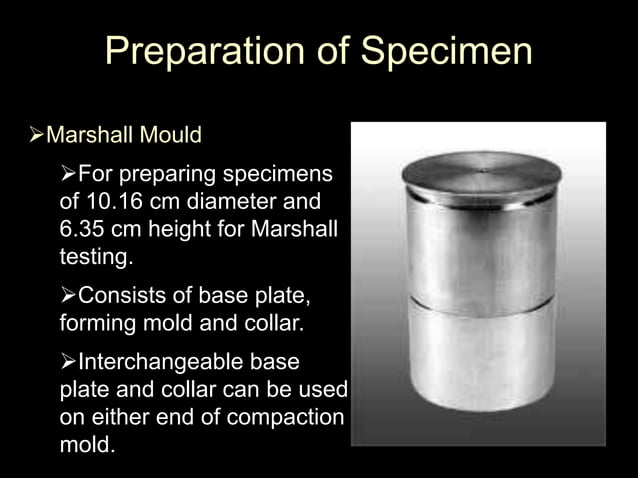 Preparation of Specimen

➢Marshall Mould

➢For preparing specimens of 10.16 cm diameter and 6.35 cm height for Marshall testing.

➢Consists of base plate, forming mold and collar.

➢Interchangeable base plate and collar can be used on either end of compaction mold.